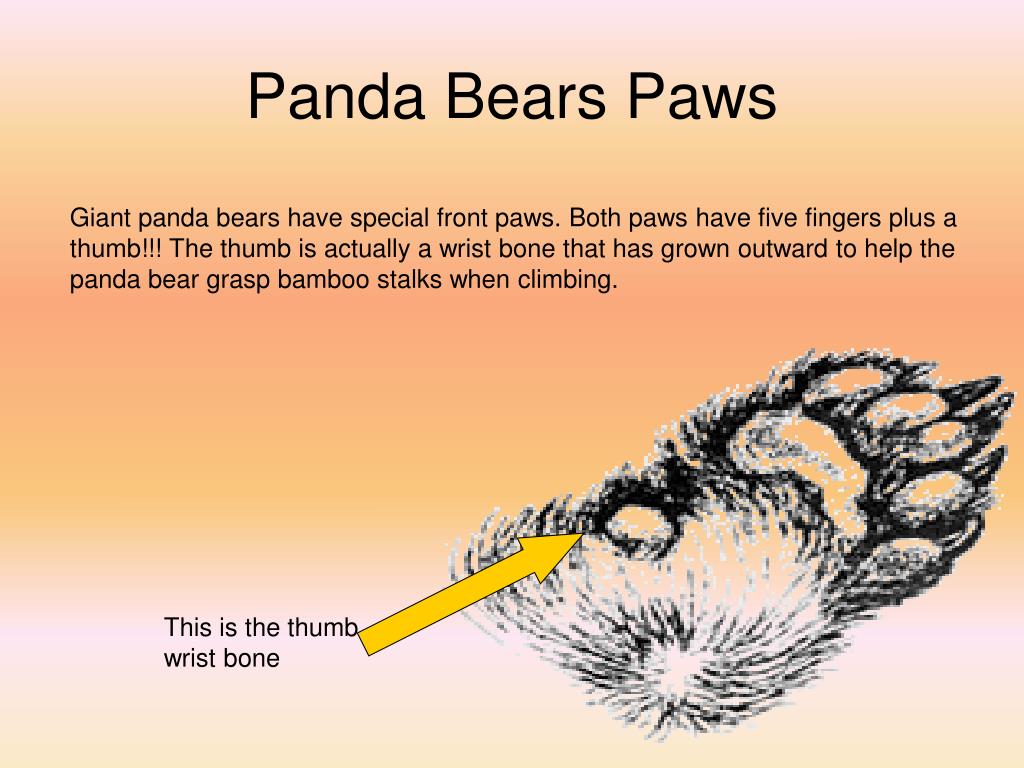 Panda Bears Paws

Giant panda bears have special front paws. Both paws have five fingers plus a thumb!!! The thumb is actually a wrist bone that has grown outward to help the panda bear grasp bamboo stalks when climbing.

This is the thumb wrist bone